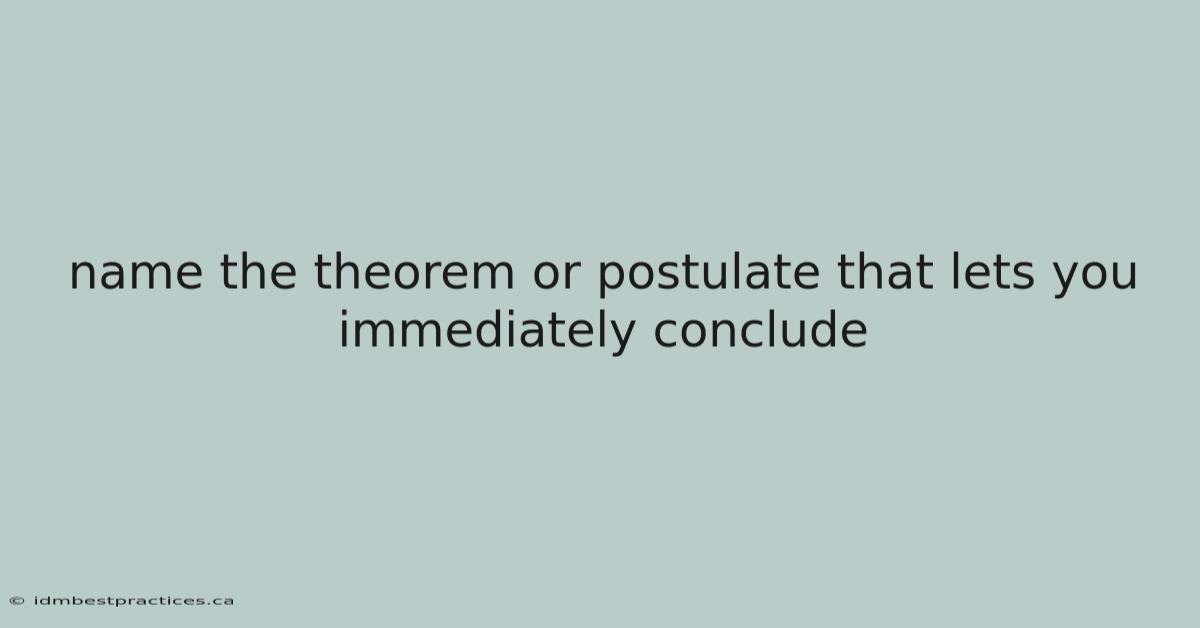 name the theorem or postulate that lets you immediately conclude

© idmbestpractices.ca